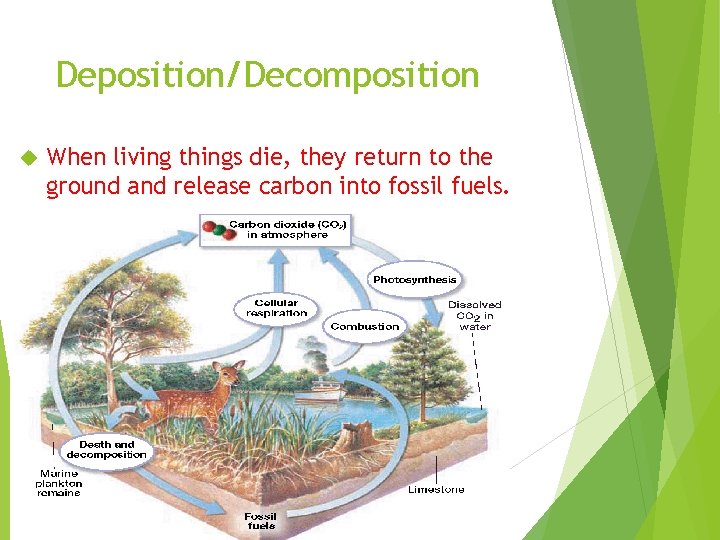 Deposition/Decomposition

When living things die, they return to the ground and release carbon into fossil fuels.

Carbon dioxide ($CO_2$) in atmosphere

Photosynthesis

Cellular respiration

Combustion

Dissolved $CO_2$ in water

Death and decomposition

Marine plankton remains

Limestone

Fossil fuels